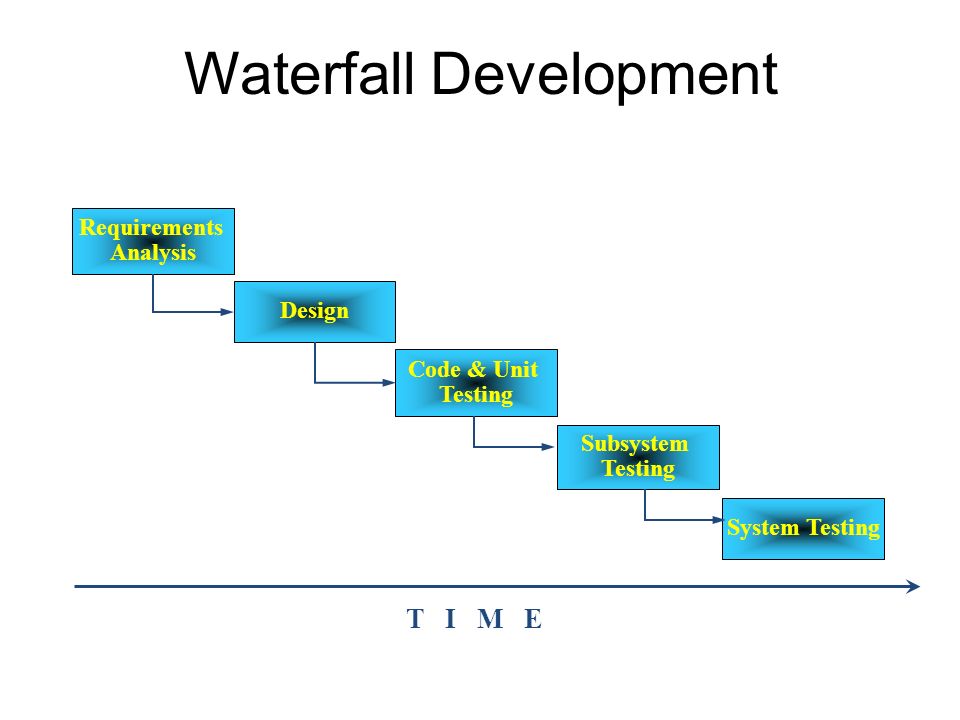 Waterfall Development

Requirements Analysis

Design

Code & Unit Testing

Subsystem Testing

System Testing

T I M E